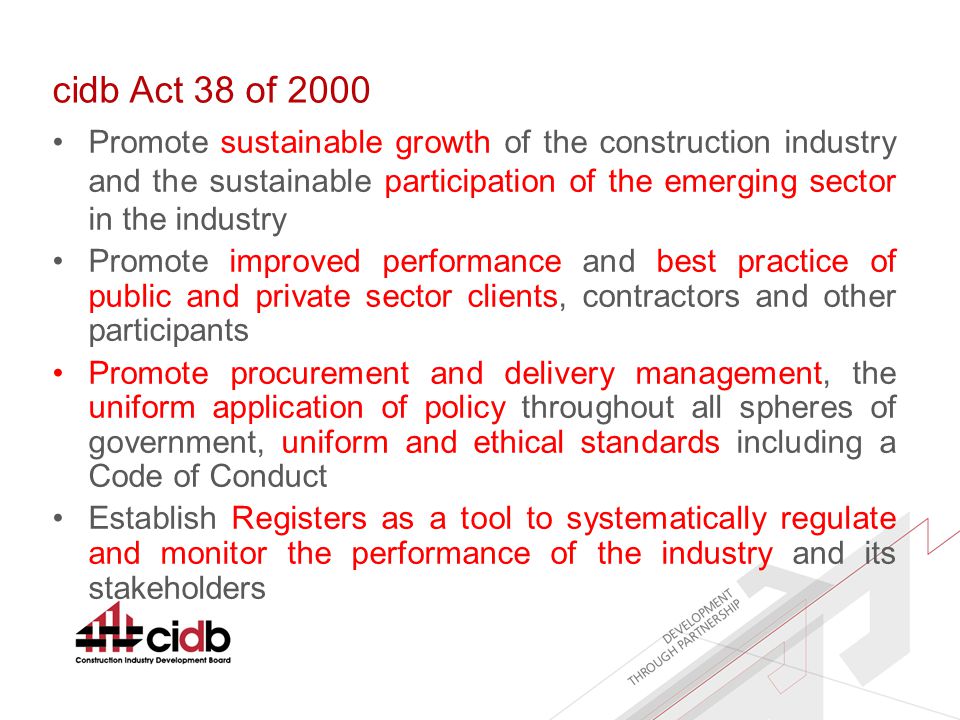 cidb Act 38 of 2000

• Promote sustainable growth of the construction industry and the sustainable participation of the emerging sector in the industry
• Promote improved performance and best practice of public and private sector clients, contractors and other participants
• Promote procurement and delivery management, the uniform application of policy throughout all spheres of government, uniform and ethical standards including a Code of Conduct
• Establish Registers as a tool to systematically regulate and monitor the performance of the industry and its stakeholders

cidb
Construction Industry Development Board

DEVELOPMENT THROUGH PARTNERSHIP